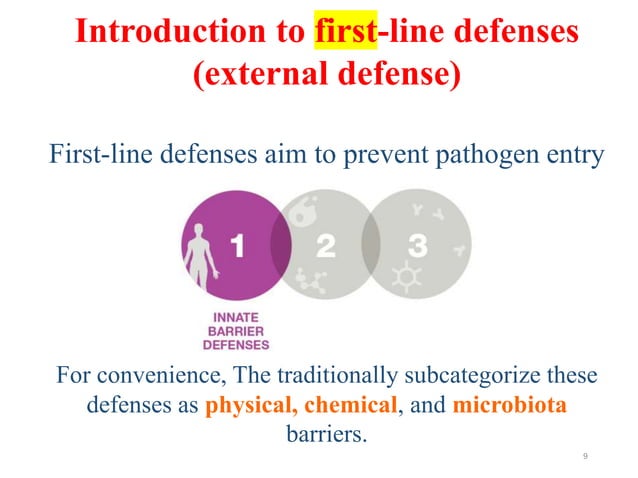 Introduction to first-line defenses (external defense)

First-line defenses aim to prevent pathogen entry

1

2

3

INNATE BARRIER DEFENSES

For convenience, The traditionally subcategorize these defenses as physical, chemical, and microbiota barriers.

9